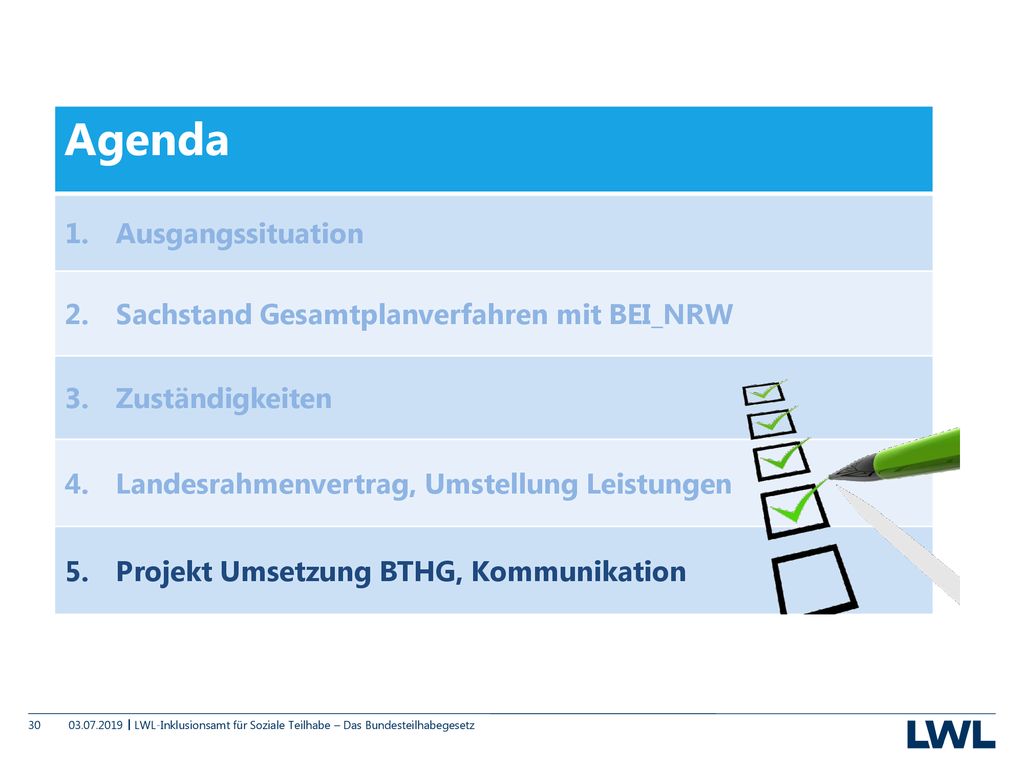 Agenda

1. Ausgangssituation

2. Sachstand Gesamtplanverfahren mit BEI_NRW

3. Zuständigkeiten

4. Landesrahmenvertrag, Umstellung Leistungen

5. Projekt Umsetzung BTHG, Kommunikation

30 03.07.2019 | LWL-Inklusionsamt für Soziale Teilhabe – Das Bundesteilhabegesetz

LWL